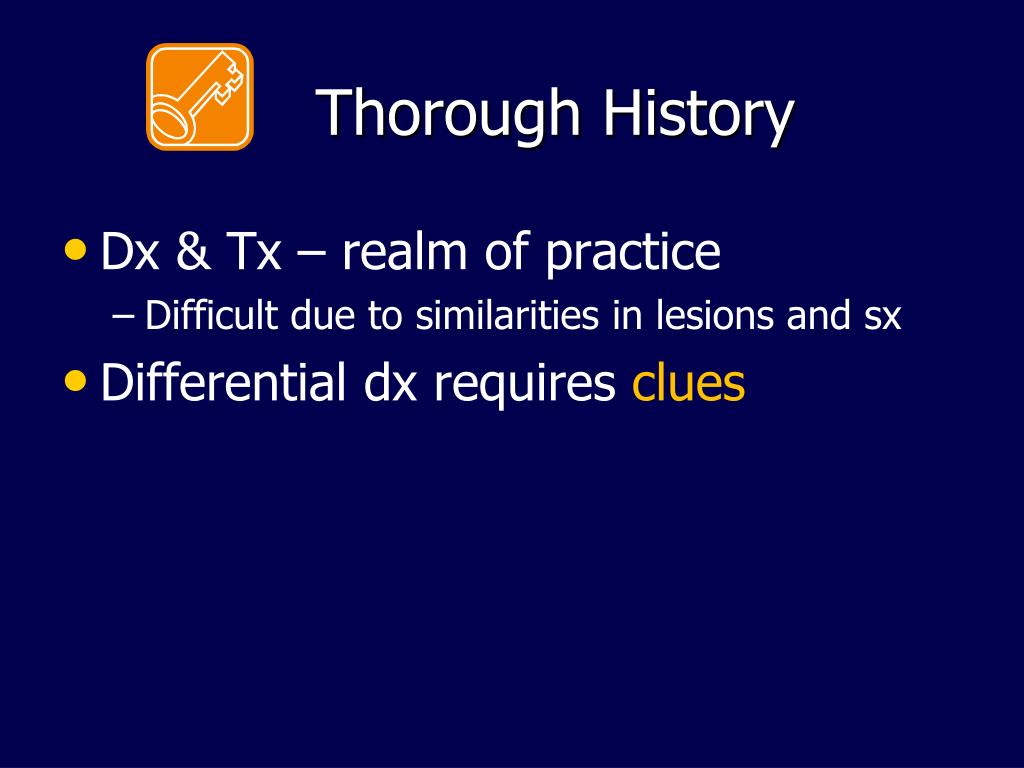 Thorough History

• Dx & Tx – realm of practice
  – Difficult due to similarities in lesions and sx
• Differential dx requires clues